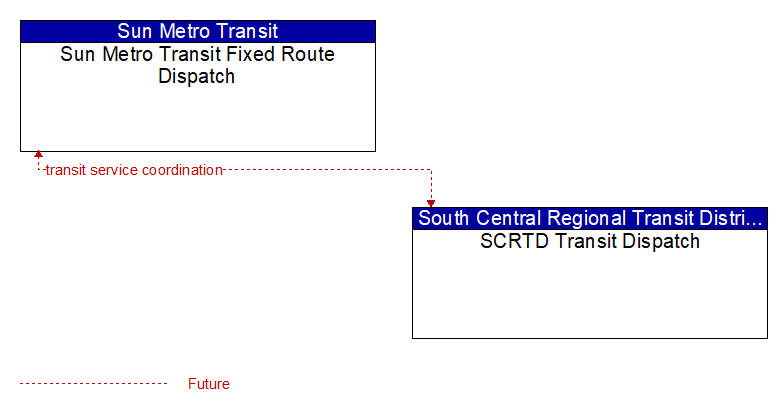 Sun Metro Transit
Sun Metro Transit Fixed Route Dispatch

transit service coordination

South Central Regional Transit Distri...
SCRTD Transit Dispatch

Future